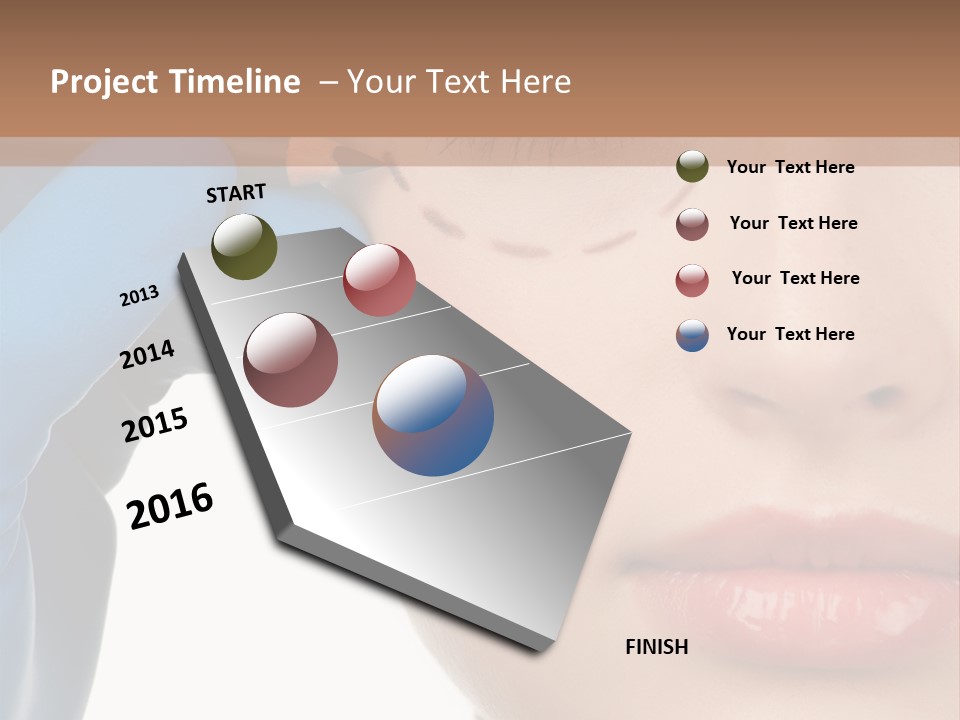 Project Timeline – Your Text Here

START

2013

2014

2015

2016

FINISH

Your Text Here

Your Text Here

Your Text Here

Your Text Here